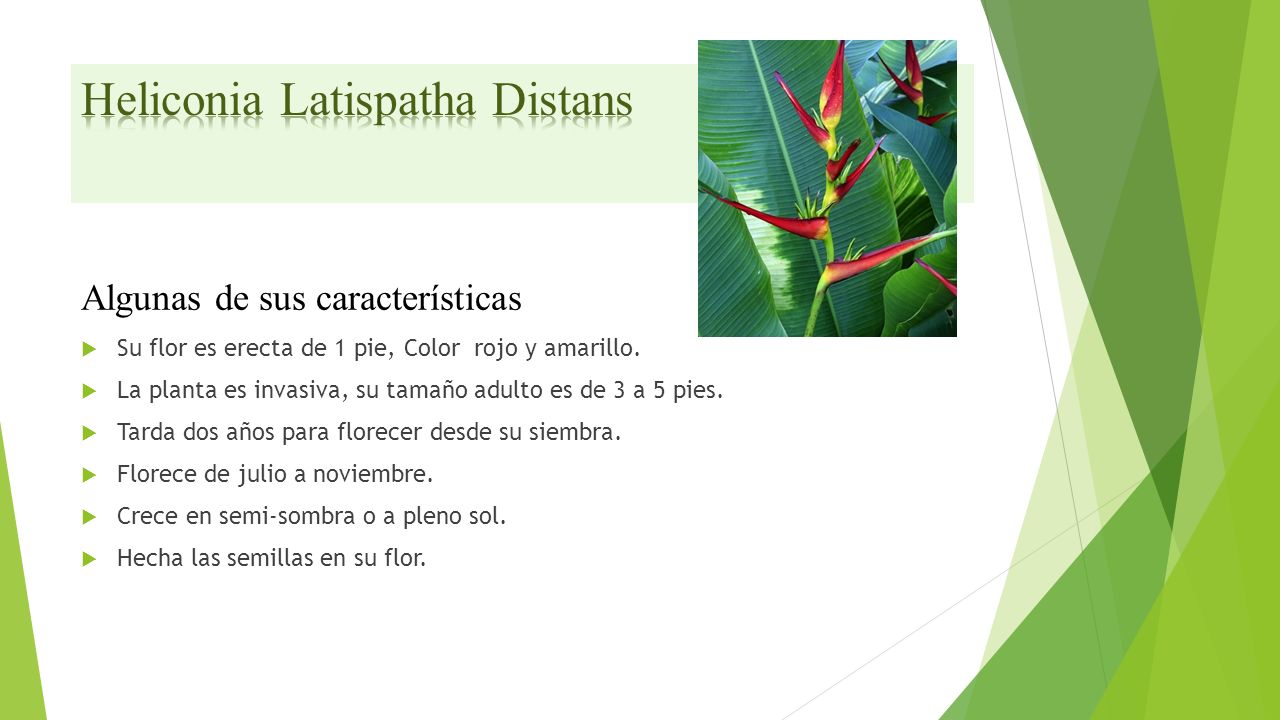 Heliconia Latispatha Distans

Algunas de sus características

Su flor es erecta de 1 pie, Color rojo y amarillo.

La planta es invasiva, su tamaño adulto es de 3 a 5 pies.

Tarda dos años para florecer desde su siembra.

Florece de julio a noviembre.

Crece en semi-sombra o a pleno sol.

Hecha las semillas en su flor.